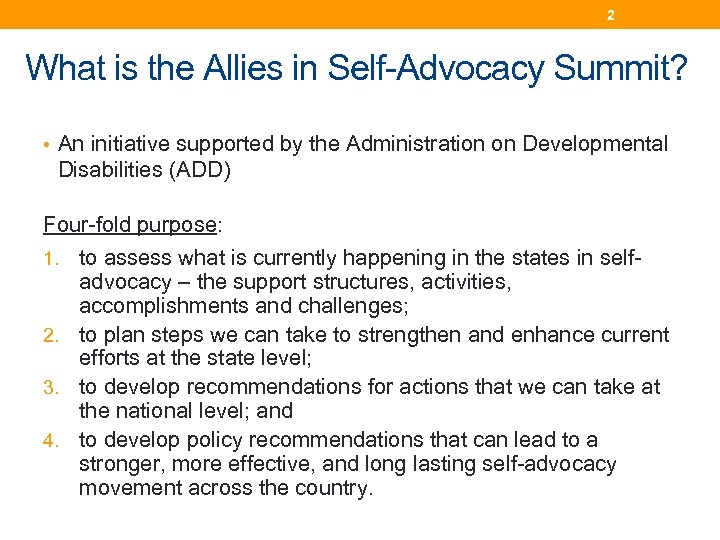 2

What is the Allies in Self-Advocacy Summit?

• An initiative supported by the Administration on Developmental Disabilities (ADD)

Four-fold purpose:

1. to assess what is currently happening in the states in self-advocacy – the support structures, activities, accomplishments and challenges;
2. to plan steps we can take to strengthen and enhance current efforts at the state level;
3. to develop recommendations for actions that we can take at the national level; and
4. to develop policy recommendations that can lead to a stronger, more effective, and long lasting self-advocacy movement across the country.